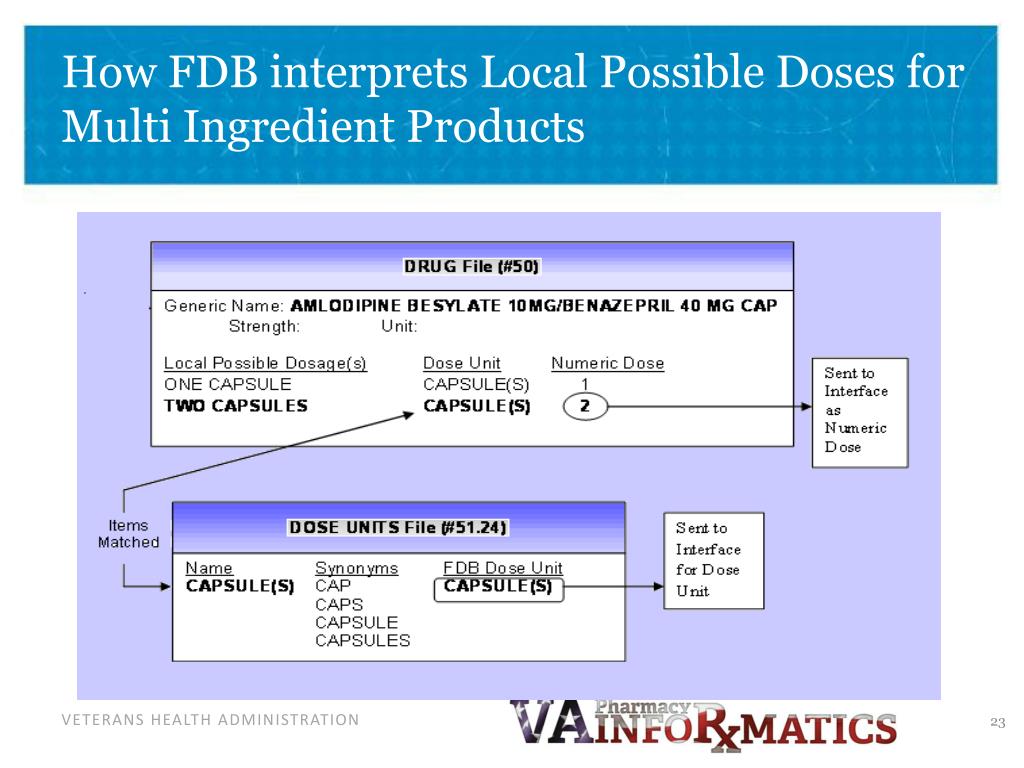 How FDB interprets Local Possible Doses for Multi Ingredient Products

DRUG File (#50)

Generic Name: AMLODIPINE BESYLATE 10MG/BENAZEPRIL 40 MG CAP
Strength: Unit:

| Local Possible Dosage(s) | Dose Unit | Numeric Dose |
|---|---|---|
| ONE CAPSULE | CAPSULE(S) | 1 |
| TWO CAPSULES | CAPSULE(S) | 2 |

Sent to Interface as Numeric Dose

Items Matched

DOSE UNITS File (#51.24)

| Name | Synonyms | FDB Dose Unit |
|---|---|---|
| CAPSULE(S) | CAP | CAPSULE(S) |
| | CAPS | |
| | CAPSULE | |
| | CAPSULES | |

Sent to Interface for Dose Unit

VETERANS HEALTH ADMINISTRATION

VA Pharmacy INFORxMATICS

23